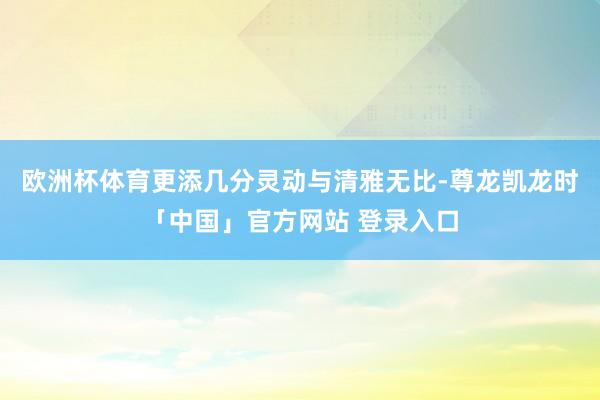 欧洲杯体育更添几分灵动与清雅无比-尊龙凯龙时「中国」官方网站 登录入口